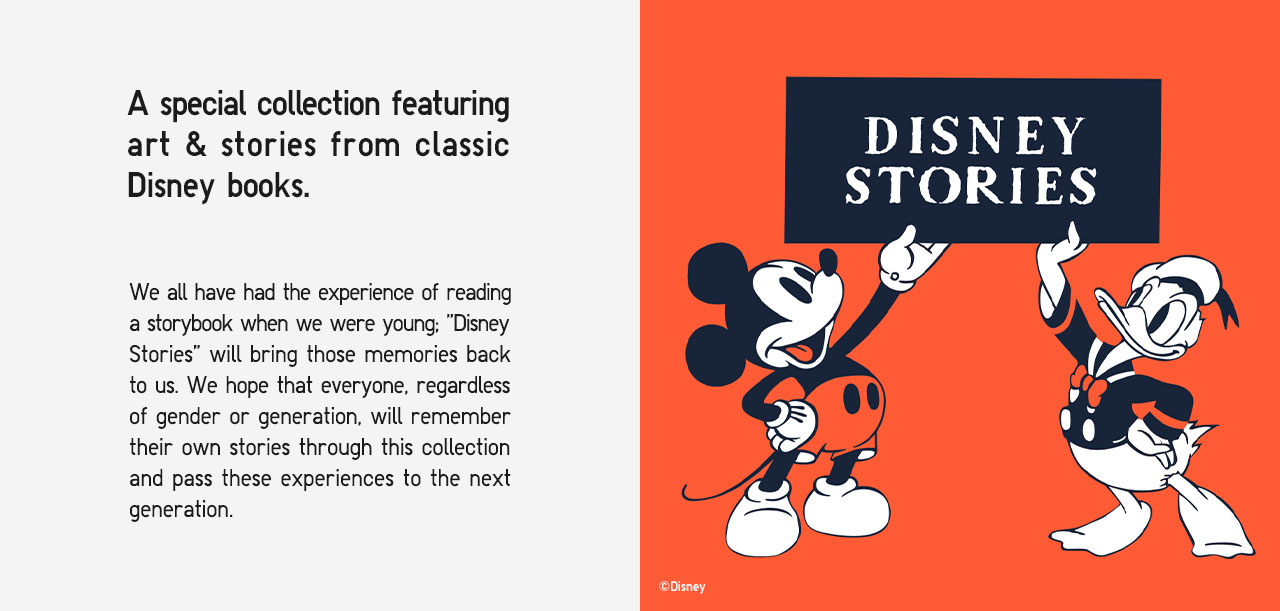 A special collection featuring art & stories from classic Disney books.

We all have had the experience of reading a storybook when we were young; "Disney Stories" will bring those memories back to us. We hope that everyone, regardless of gender or generation, will remember their own stories through this collection and pass these experiences to the next generation.

DISNEY STORIES

©Disney